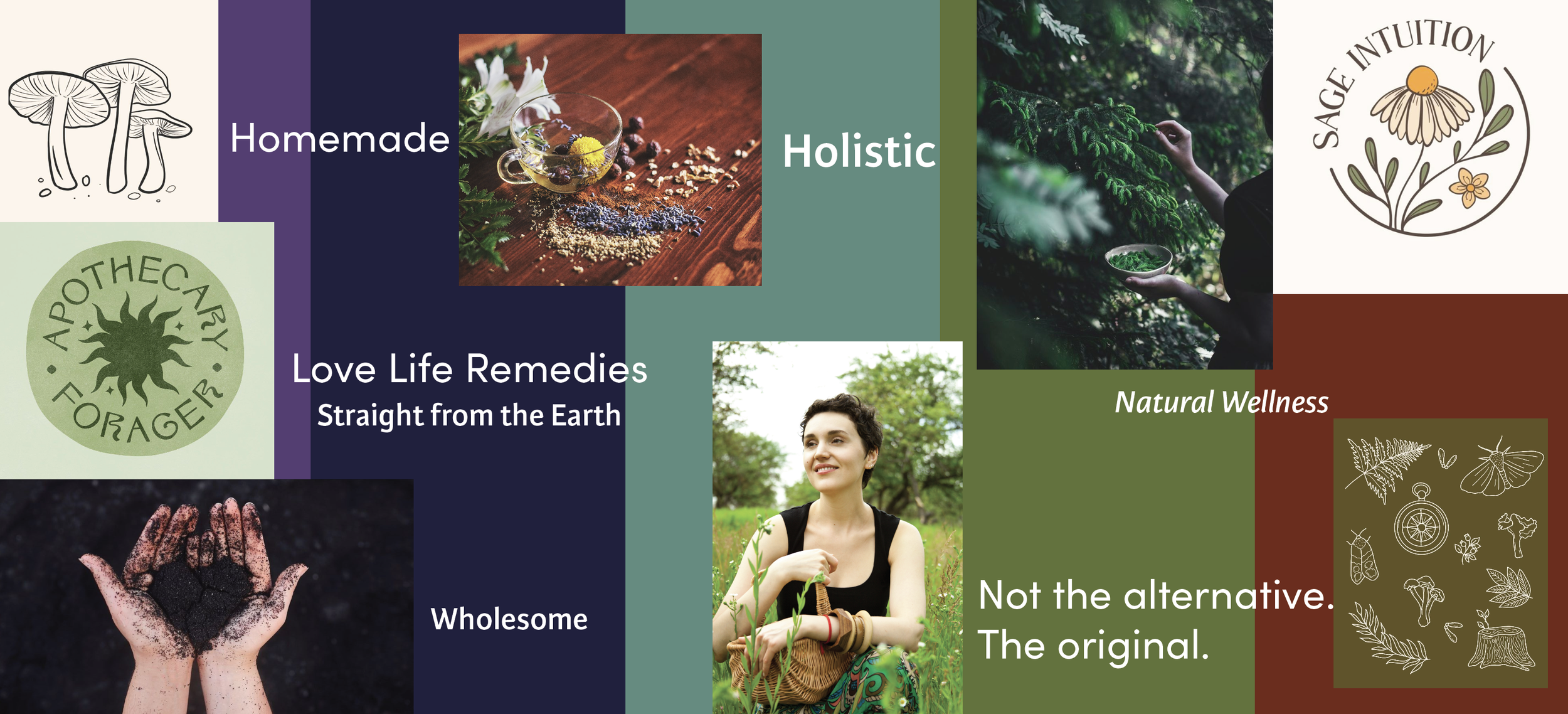 Homemade

Holistic

SAGE INTUITION

APOTHECARY FORAGER

Love Life Remedies
Straight from the Earth

Natural Wellness

Wholesome

Not the alternative.
The original.